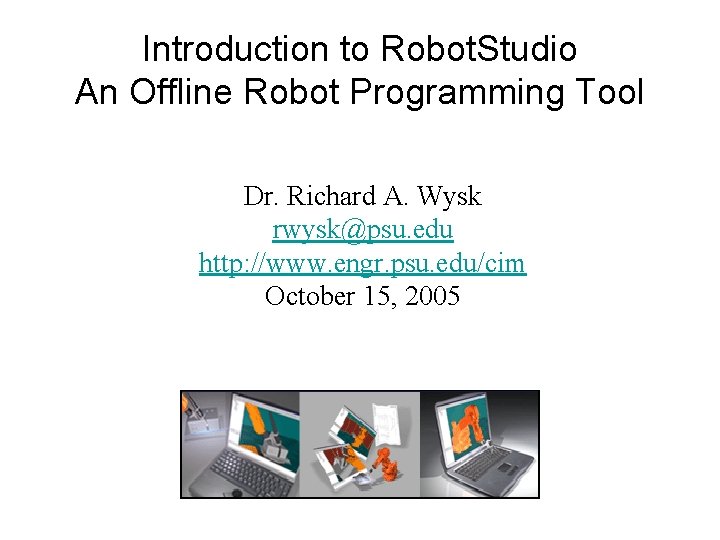 Introduction to RobotStudio
An Offline Robot Programming Tool

Dr. Richard A. Wysk
rwysk@psu.edu
http://www.engr.psu.edu/cim
October 15, 2005